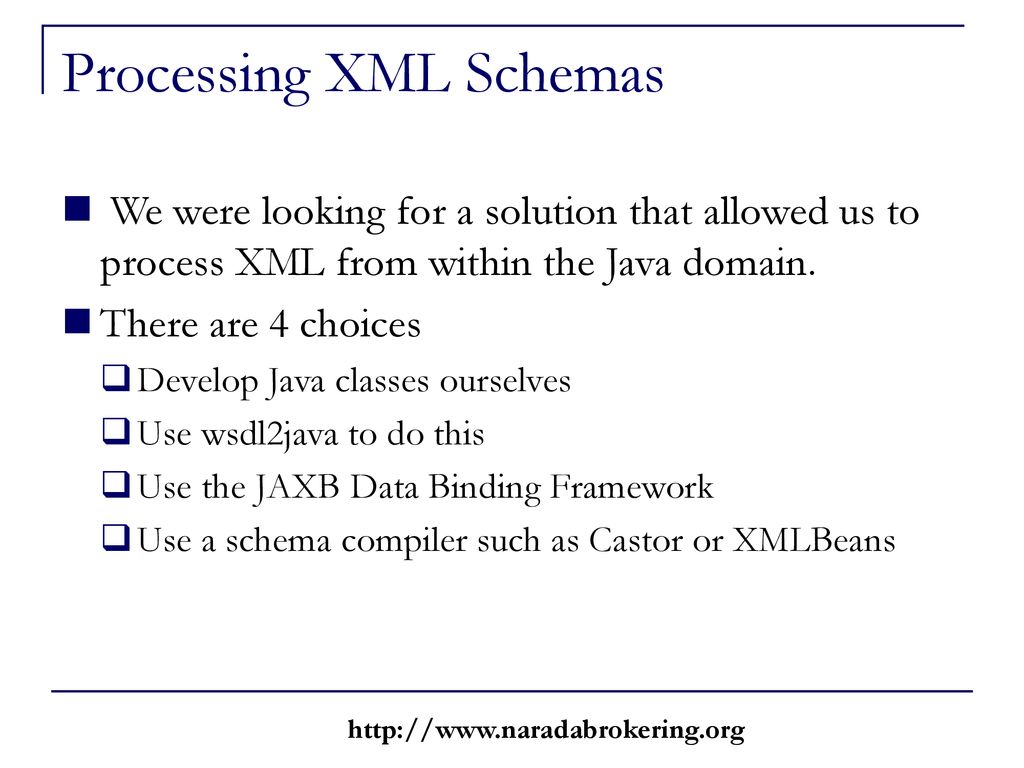 Processing XML Schemas

We were looking for a solution that allowed us to process XML from within the Java domain.

There are 4 choices

Develop Java classes ourselves

Use wsdl2java to do this

Use the JAXB Data Binding Framework

Use a schema compiler such as Castor or XMLBeans

http://www.naradabrokering.org